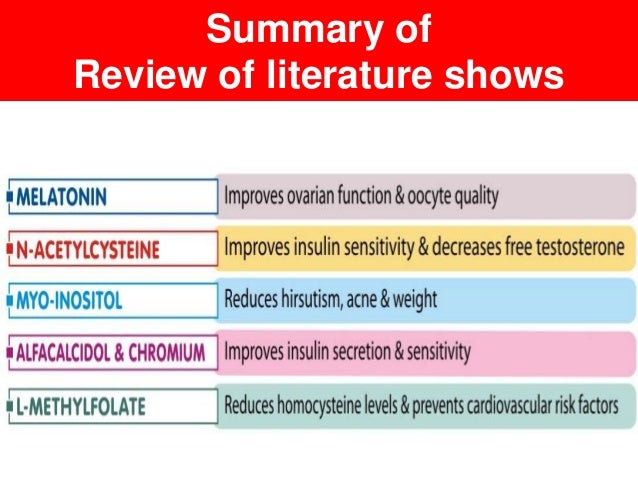 Summary of
Review of literature shows

MELATONIN
Improves ovarian function & oocyte quality

N-ACETYLCYSTEINE
Improves insulin sensitivity & decreases free testosterone

MYO-INOSITOL
Reduces hirsutism, acne & weight

ALFACALCIDOL & CHROMIUM
Improves insulin secretion & sensitivity

L-METHYLFOLATE
Reduces homocysteine levels & prevents cardiovascular risk factors